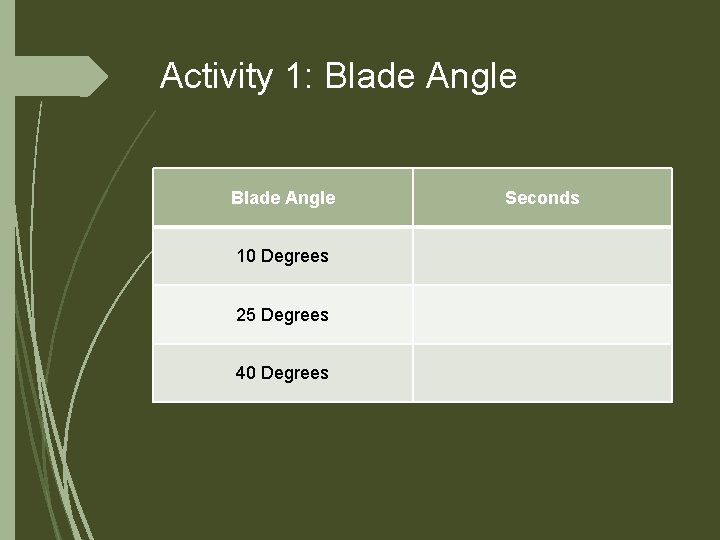 Activity 1: Blade Angle

| Blade Angle | Seconds |
|---|---|
| 10 Degrees | |
| 25 Degrees | |
| 40 Degrees | |